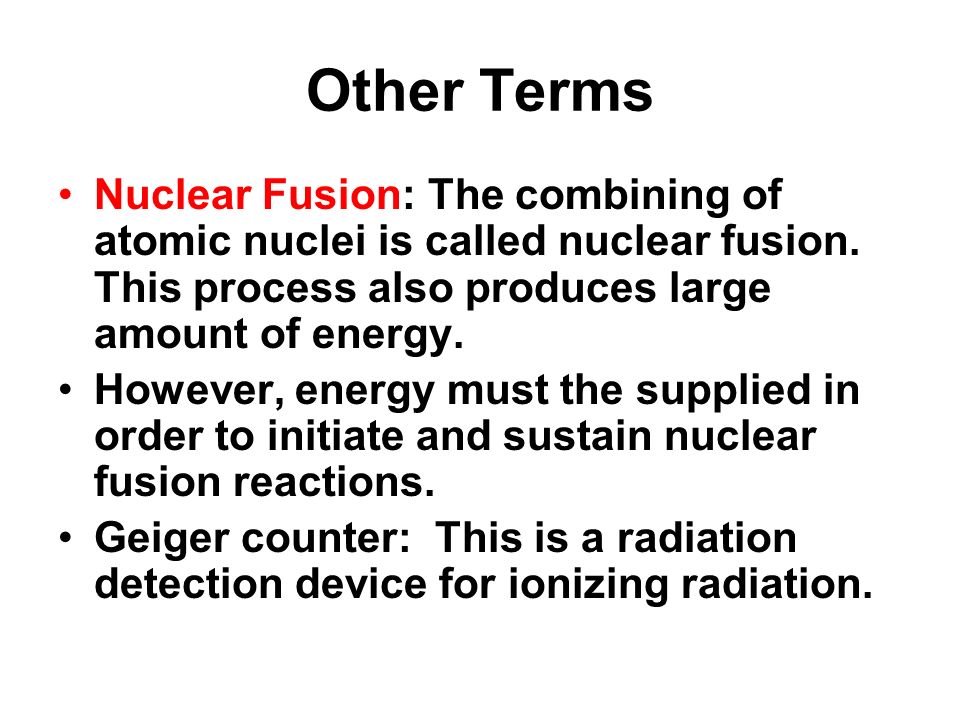 Other Terms

• Nuclear Fusion: The combining of atomic nuclei is called nuclear fusion. This process also produces large amount of energy.
• However, energy must the supplied in order to initiate and sustain nuclear fusion reactions.
• Geiger counter: This is a radiation detection device for ionizing radiation.